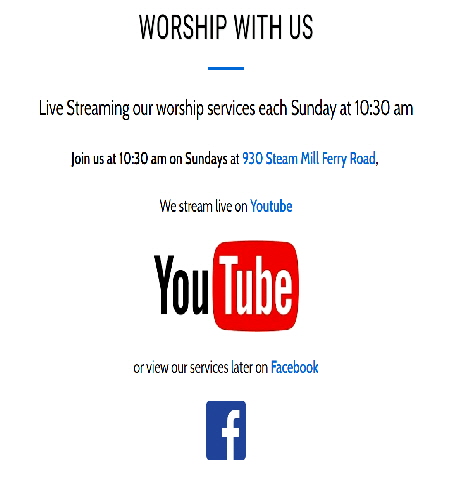 WORSHIP WITH US

Live Streaming our worship services each Sunday at 10:30 am

Join us at 10:30 am on Sundays at 930 Steam Mill Ferry Road,

We stream live on Youtube

YouTube

or view our services later on Facebook

f